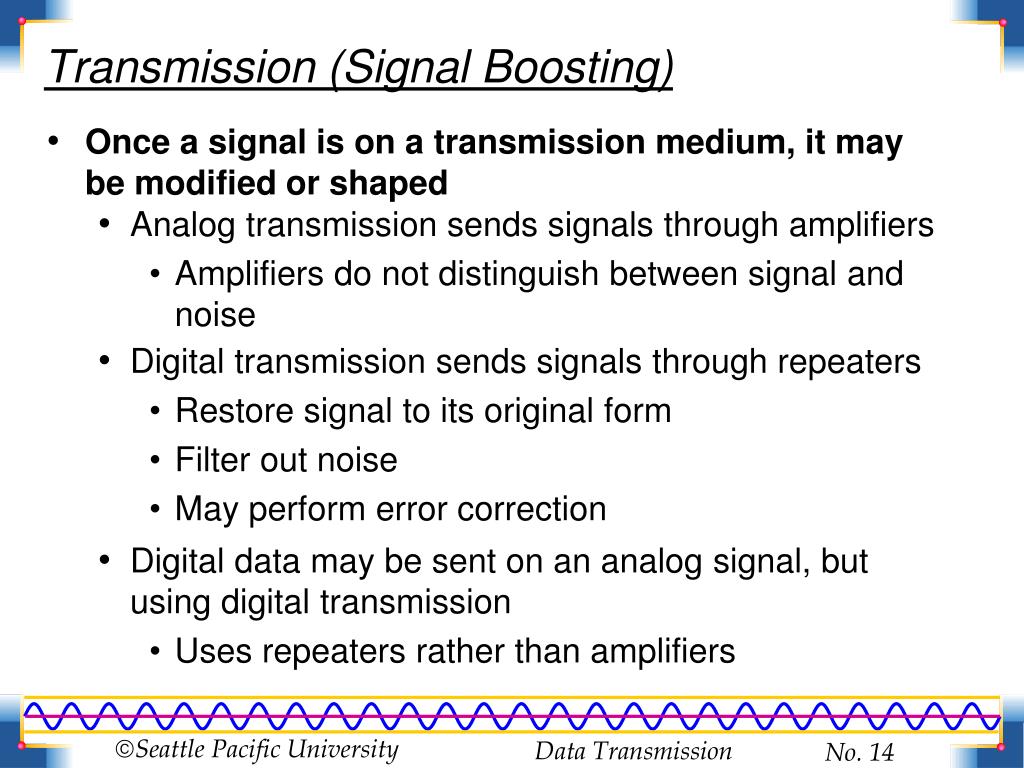 Transmission (Signal Boosting)

• Once a signal is on a transmission medium, it may be modified or shaped
 • Analog transmission sends signals through amplifiers
  • Amplifiers do not distinguish between signal and noise
 • Digital transmission sends signals through repeaters
  • Restore signal to its original form
  • Filter out noise
  • May perform error correction
 • Digital data may be sent on an analog signal, but using digital transmission
  • Uses repeaters rather than amplifiers

©Seattle Pacific University
Data Transmission
No. 14